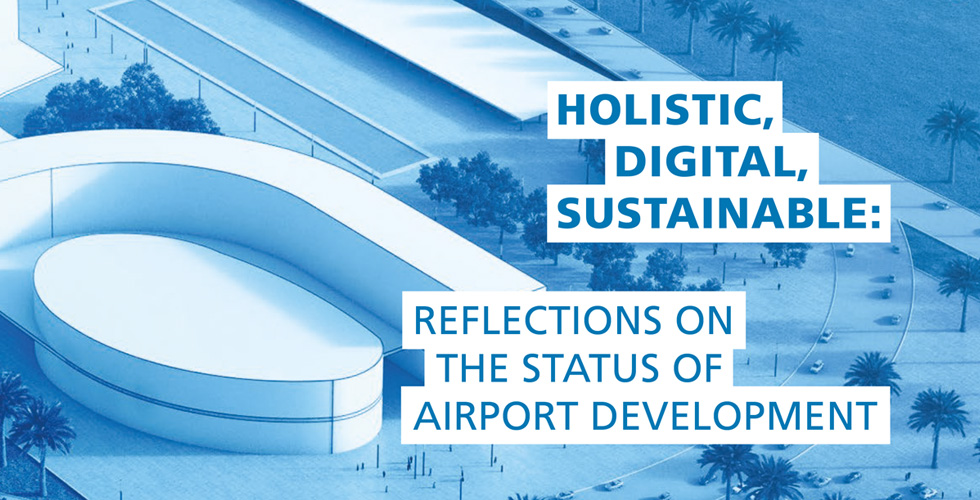 HOLISTIC, DIGITAL, SUSTAINABLE:

REFLECTIONS ON THE STATUS OF AIRPORT DEVELOPMENT